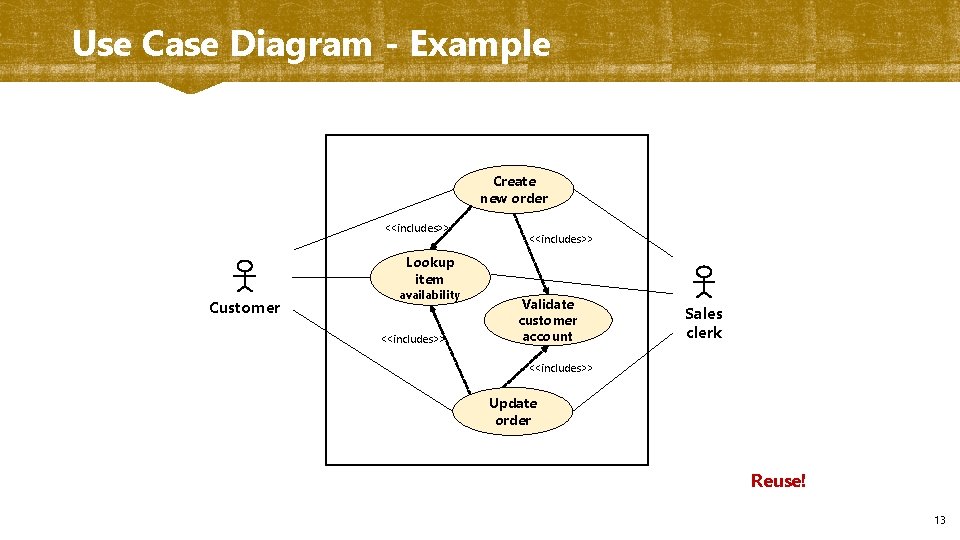 Use Case Diagram - Example

Create new order

<<includes>>

<<includes>>

Lookup item availability

Customer

Validate customer account

Sales clerk

<<includes>>

<<includes>>

Update order

Reuse!

13